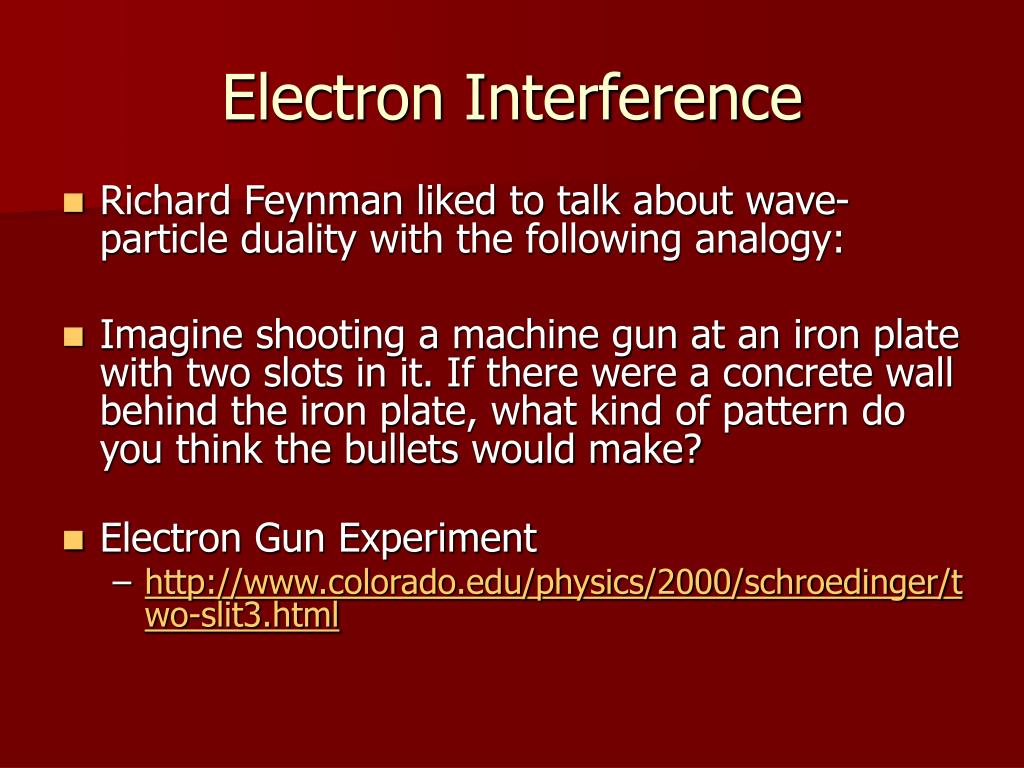 Electron Interference

Richard Feynman liked to talk about wave-particle duality with the following analogy:

Imagine shooting a machine gun at an iron plate with two slots in it. If there were a concrete wall behind the iron plate, what kind of pattern do you think the bullets would make?

Electron Gun Experiment
– http://www.colorado.edu/physics/2000/schroedinger/two-slit3.html